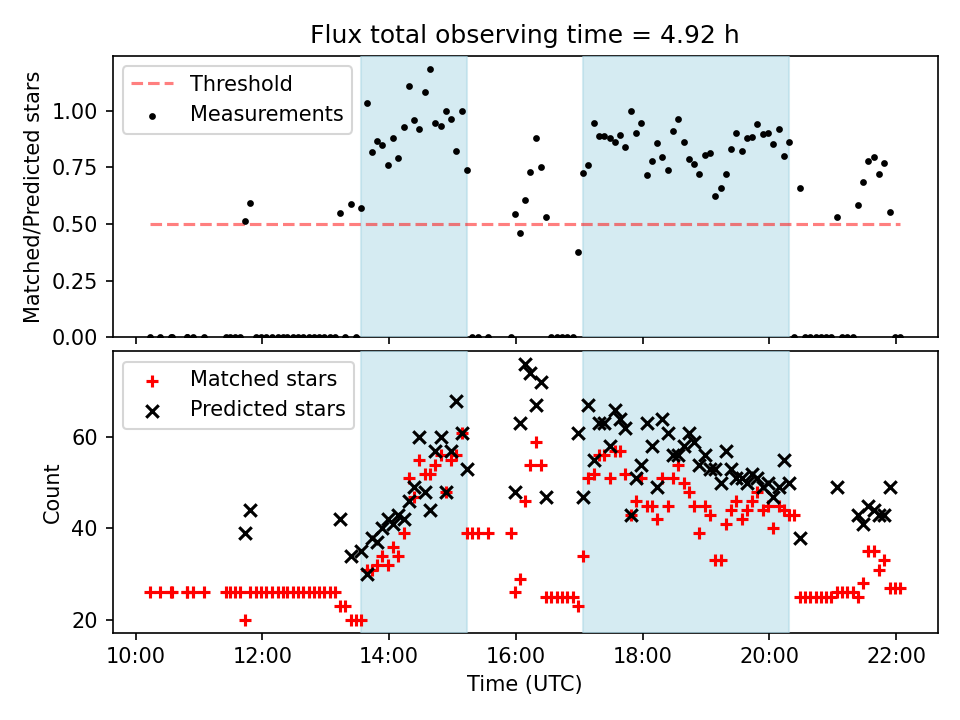 Flux total observing time = 4.92 h

Threshold
Measurements

Matched/Predicted stars

1.00
0.75
0.50
0.25
0.00

Matched stars
Predicted stars

Count

60
40
20

10:00
12:00
14:00
16:00
18:00
20:00
22:00

Time (UTC)